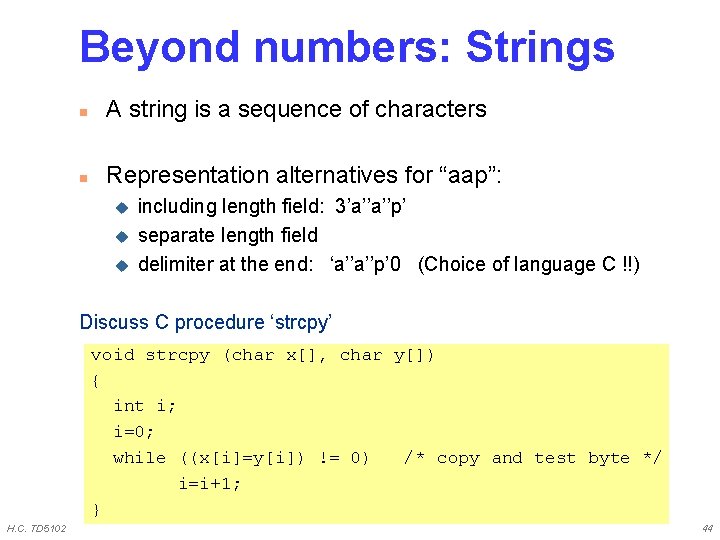 Beyond numbers: Strings

A string is a sequence of characters

Representation alternatives for “aap”:
including length field: 3’a’’a’’p’
separate length field
delimiter at the end: ‘a’’a’’p’0 (Choice of language C !!)

Discuss C procedure ‘strcpy’

void strcpy (char x[], char y[])
{
int i;
i=0;
while ((x[i]=y[i]) != 0) /* copy and test byte */
i=i+1;
}

H.C. TD5102

44